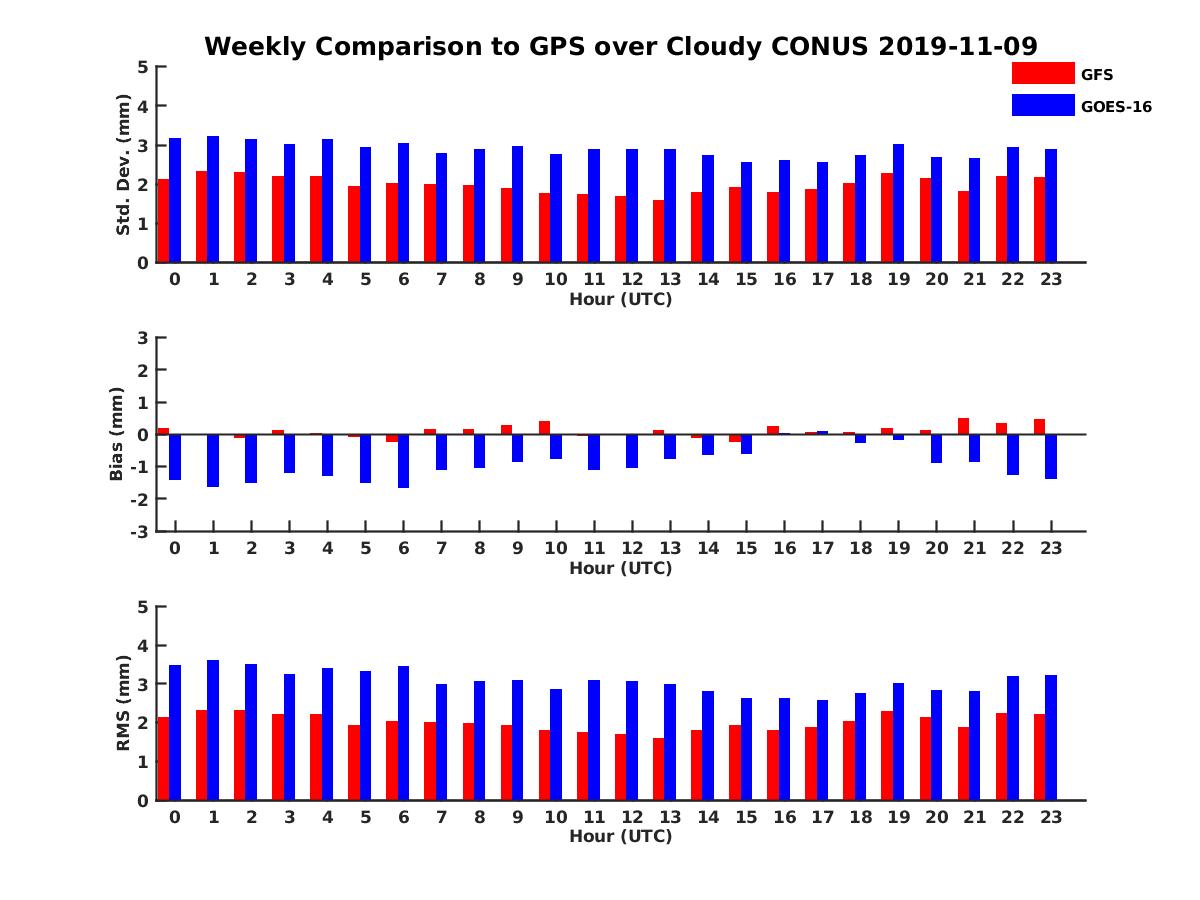 Weekly Comparison to GPS over Cloudy CONUS 2019-11-09

GFS
GOES-16

Std. Dev. (mm)
5
4
3
2
1
0
0 1 2 3 4 5 6 7 8 9 10 11 12 13 14 15 16 17 18 19 20 21 22 23
Hour (UTC)

Bias (mm)
3
2
1
0
-1
-2
-3
0 1 2 3 4 5 6 7 8 9 10 11 12 13 14 15 16 17 18 19 20 21 22 23
Hour (UTC)

RMS (mm)
5
4
3
2
1
0
0 1 2 3 4 5 6 7 8 9 10 11 12 13 14 15 16 17 18 19 20 21 22 23
Hour (UTC)